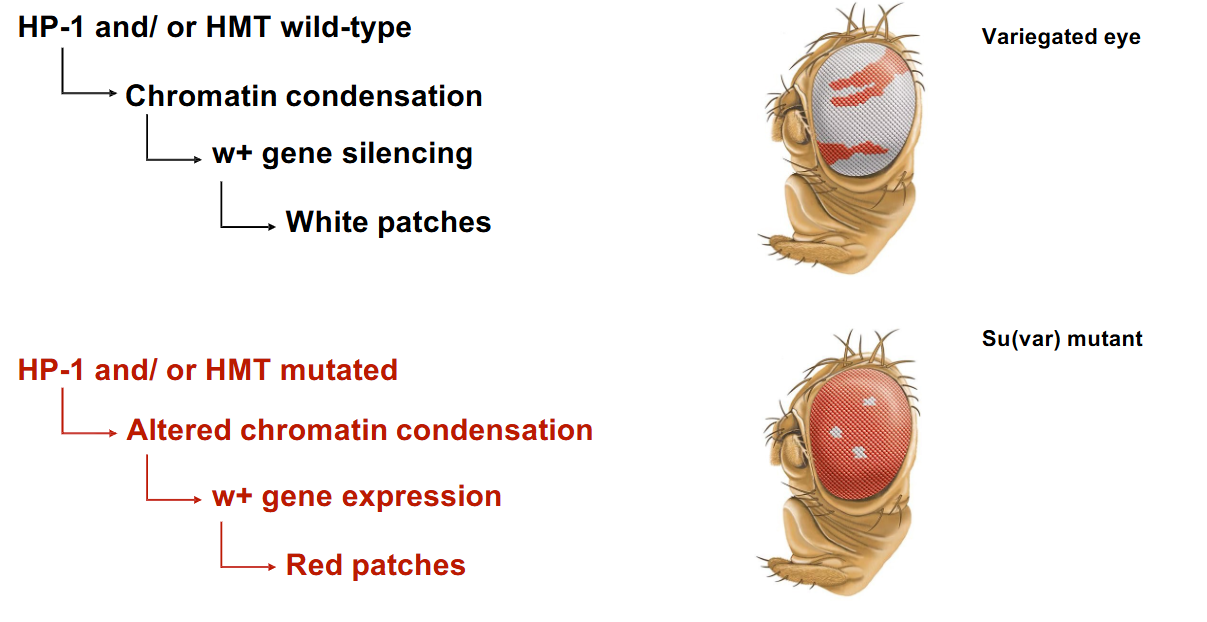 HP-1 and/ or HMT wild-type

Chromatin condensation

w+ gene silencing

White patches

Variegated eye

HP-1 and/ or HMT mutated

Altered chromatin condensation

w+ gene expression

Red patches

Su(var) mutant